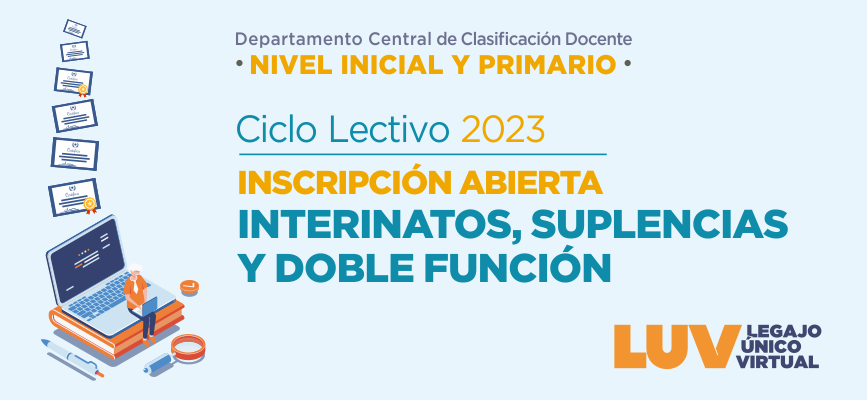 Departamento Central de Clasificación Docente
• NIVEL INICIAL Y PRIMARIO •

Ciclo Lectivo 2023

INSCRIPCIÓN ABIERTA
INTERINATOS, SUPLENCIAS Y DOBLE FUNCIÓN

LUV LEGAJO ÚNICO VIRTUAL